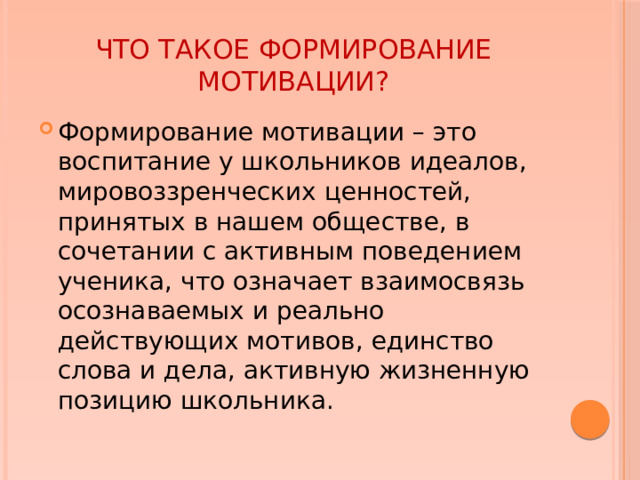 ЧТО ТАКОЕ ФОРМИРОВАНИЕ МОТИВАЦИИ?

Формирование мотивации – это воспитание у школьников идеалов, мировоззренческих ценностей, принятых в нашем обществе, в сочетании с активным поведением ученика, что означает взаимосвязь осознаваемых и реально действующих мотивов, единство слова и дела, активную жизненную позицию школьника.